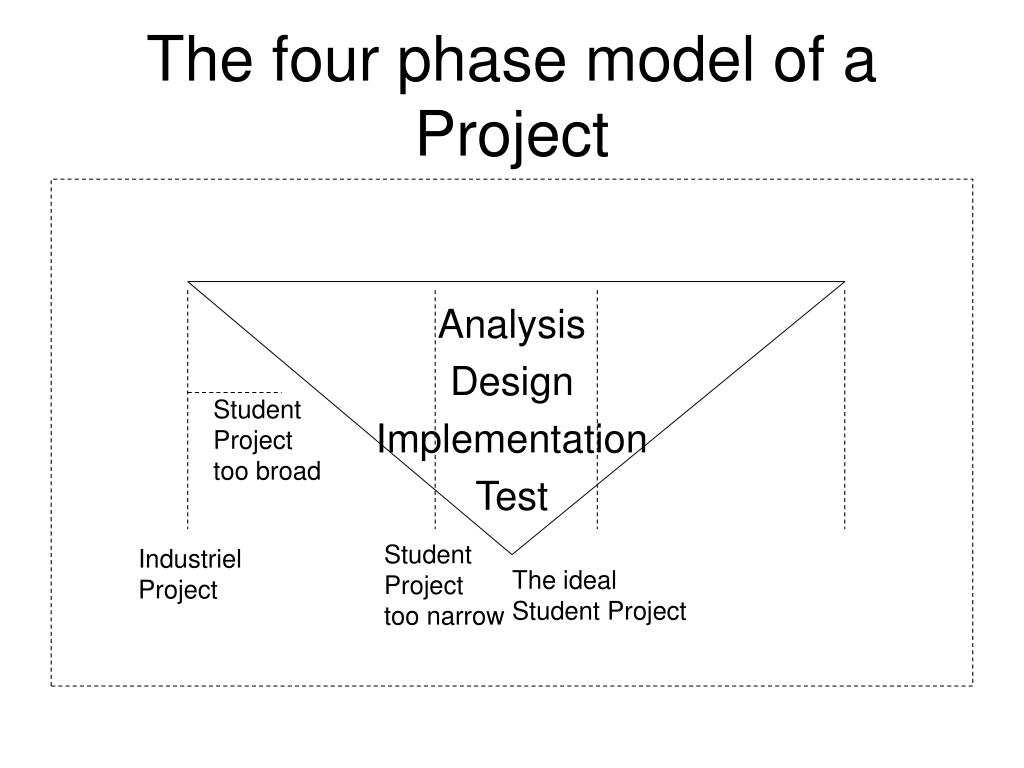 The four phase model of a Project

Analysis
Design
Implementation
Test

Student Project too broad

Industriel Project

Student Project too narrow

The ideal Student Project